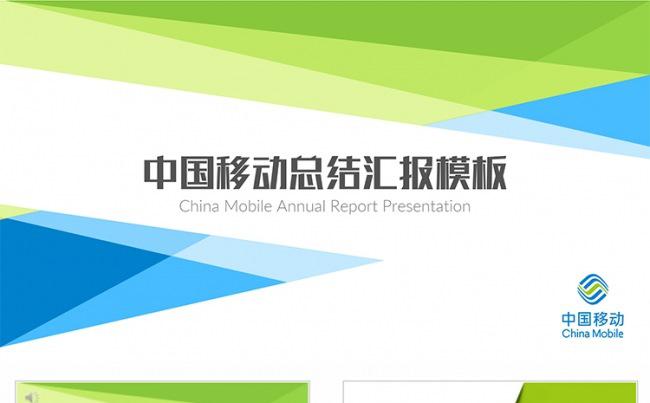 中国移动总结汇报模板
China Mobile Annual Report Presentation

中国移动
China Mobile